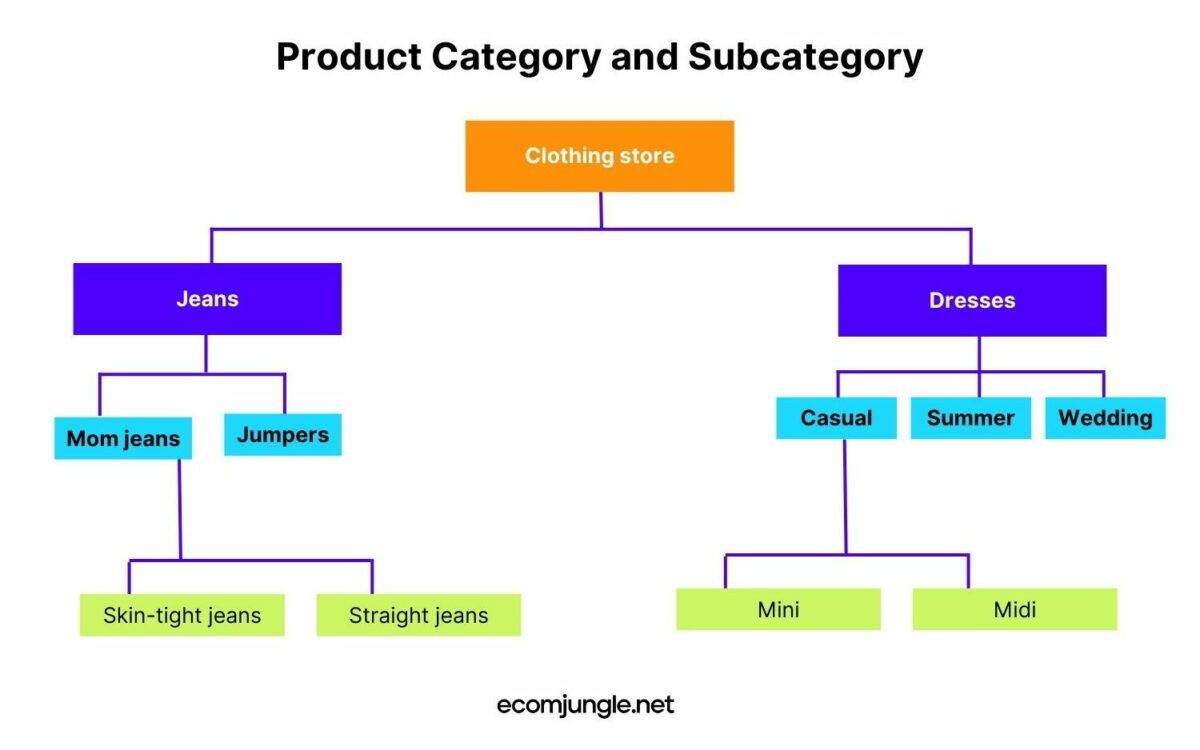 Product Category and Subcategory

Clothing store

Jeans

Dresses

Mom jeans

Jumpers

Casual

Summer

Wedding

Skin-tight jeans

Straight jeans

Mini

Midi

ecomjungle.net